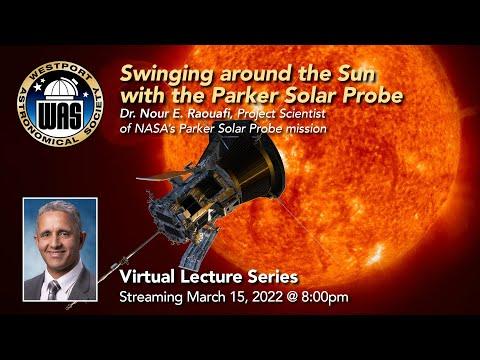 WESTPORT ASTRONOMICAL SOCIETY
WAS

Swinging around the Sun with the Parker Solar Probe

Dr. Nour E. Raouafi, Project Scientist of NASA's Parker Solar Probe mission

Virtual Lecture Series

Streaming March 15, 2022 @ 8:00pm